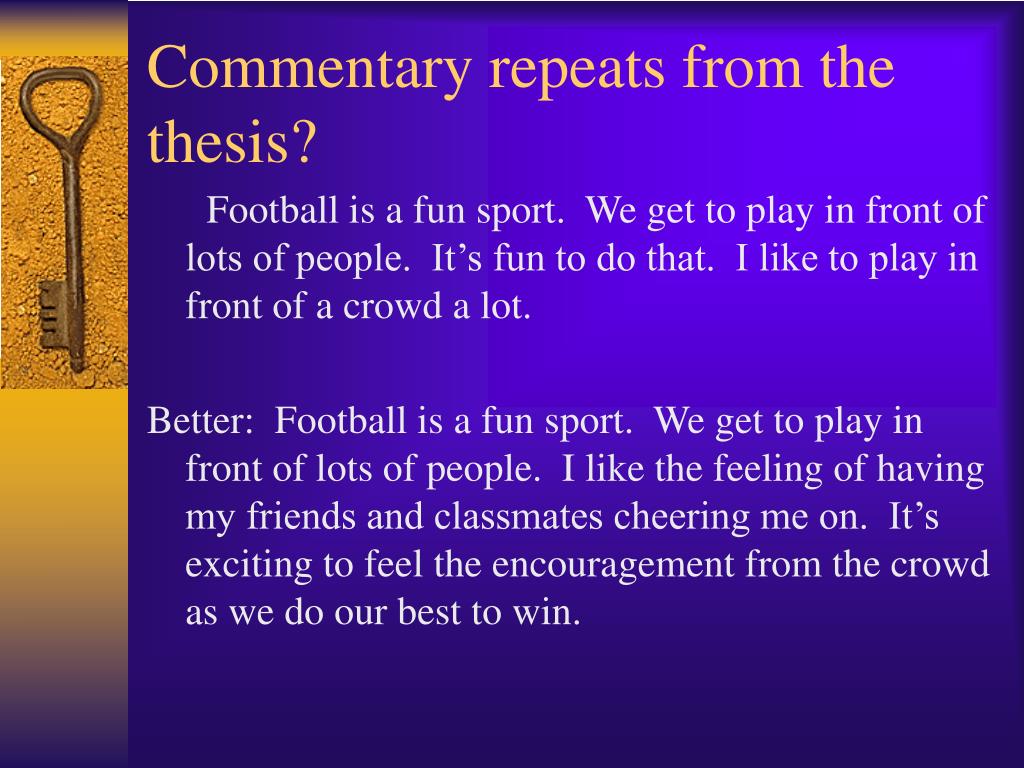 Commentary repeats from the thesis?

Football is a fun sport. We get to play in front of lots of people. It’s fun to do that. I like to play in front of a crowd a lot.

Better: Football is a fun sport. We get to play in front of lots of people. I like the feeling of having my friends and classmates cheering me on. It’s exciting to feel the encouragement from the crowd as we do our best to win.